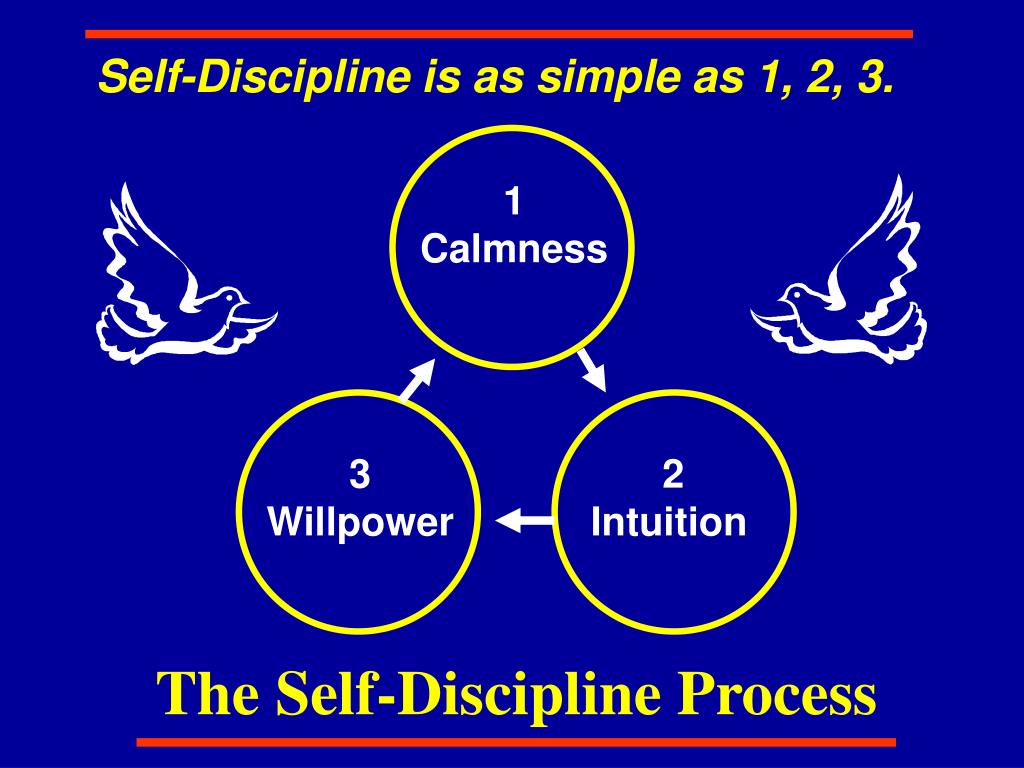 Self-Discipline is as simple as 1, 2, 3.

1
Calmness

2
Intuition

3
Willpower

The Self-Discipline Process